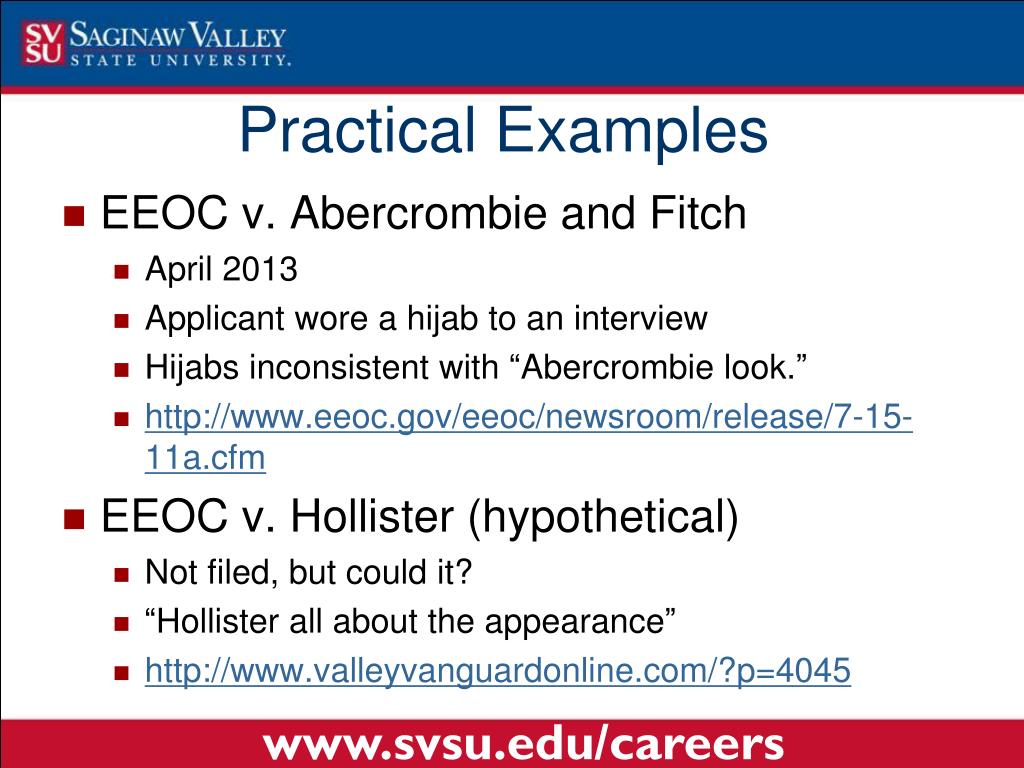 SV SU SAGINAW VALLEY STATE UNIVERSITY.

Practical Examples

EEOC v. Abercrombie and Fitch
April 2013
Applicant wore a hijab to an interview
Hijabs inconsistent with “Abercrombie look.”
http://www.eeoc.gov/eeoc/newsroom/release/7-15-11a.cfm

EEOC v. Hollister (hypothetical)
Not filed, but could it?
“Hollister all about the appearance”
http://www.valleyvanguardonline.com/?p=4045

www.svsu.edu/careers